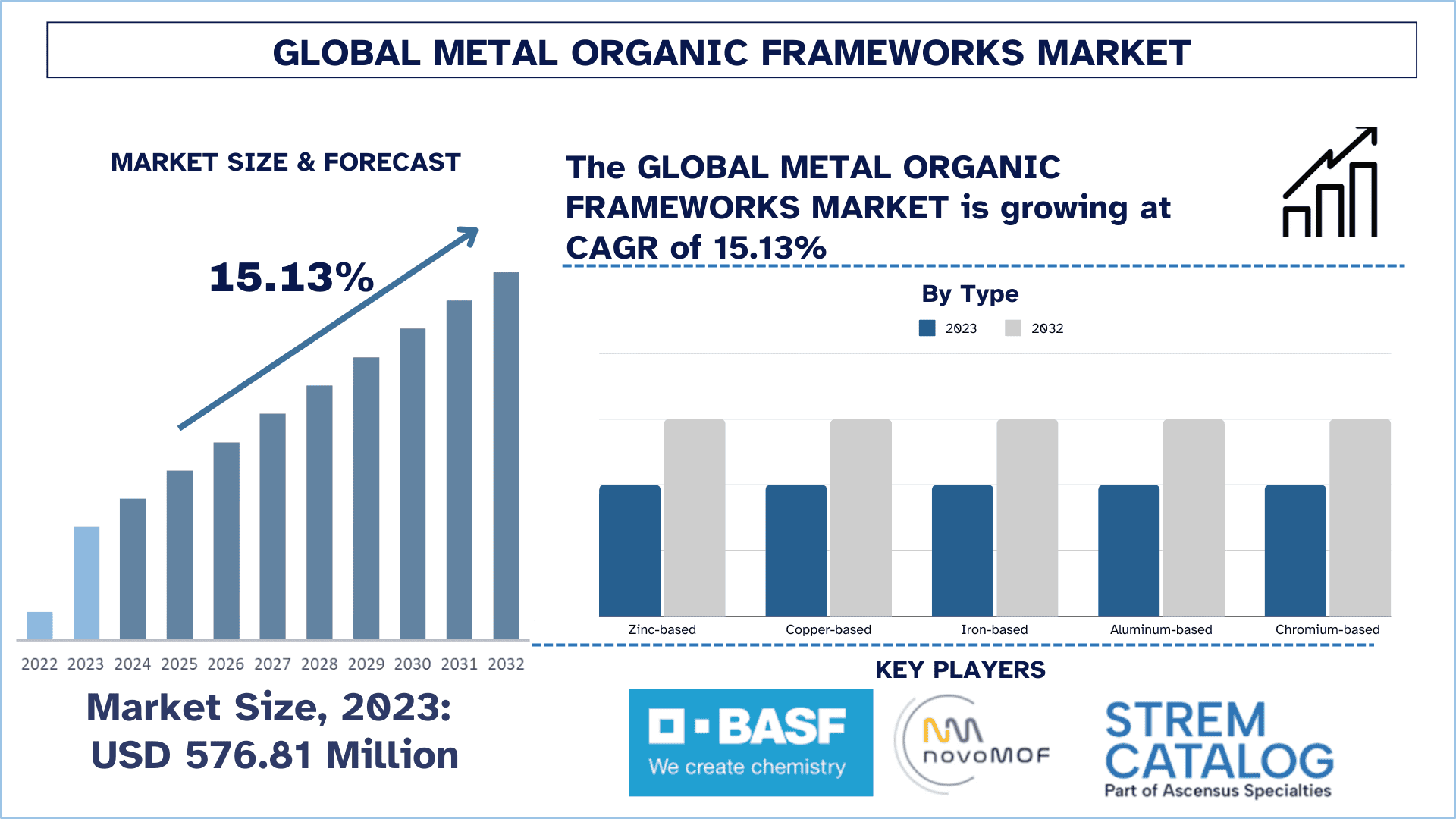 GLOBAL METAL ORGANIC FRAMEWORKS MARKET

MARKET SIZE & FORECAST

15.13%

2022 2023 2024 2025 2026 2027 2028 2029 2030 2031 2032

Market Size, 2023: USD 576.81 Million

The GLOBAL METAL ORGANIC FRAMEWORKS MARKET is growing at CAGR of 15.13%

By Type

2023 2032

Zinc-based Copper-based Iron-based Aluminum-based Chromium-based

KEY PLAYERS

BASF
We create chemistry

novoMOF

STREM CATALOG
Part of Ascensus Specialties